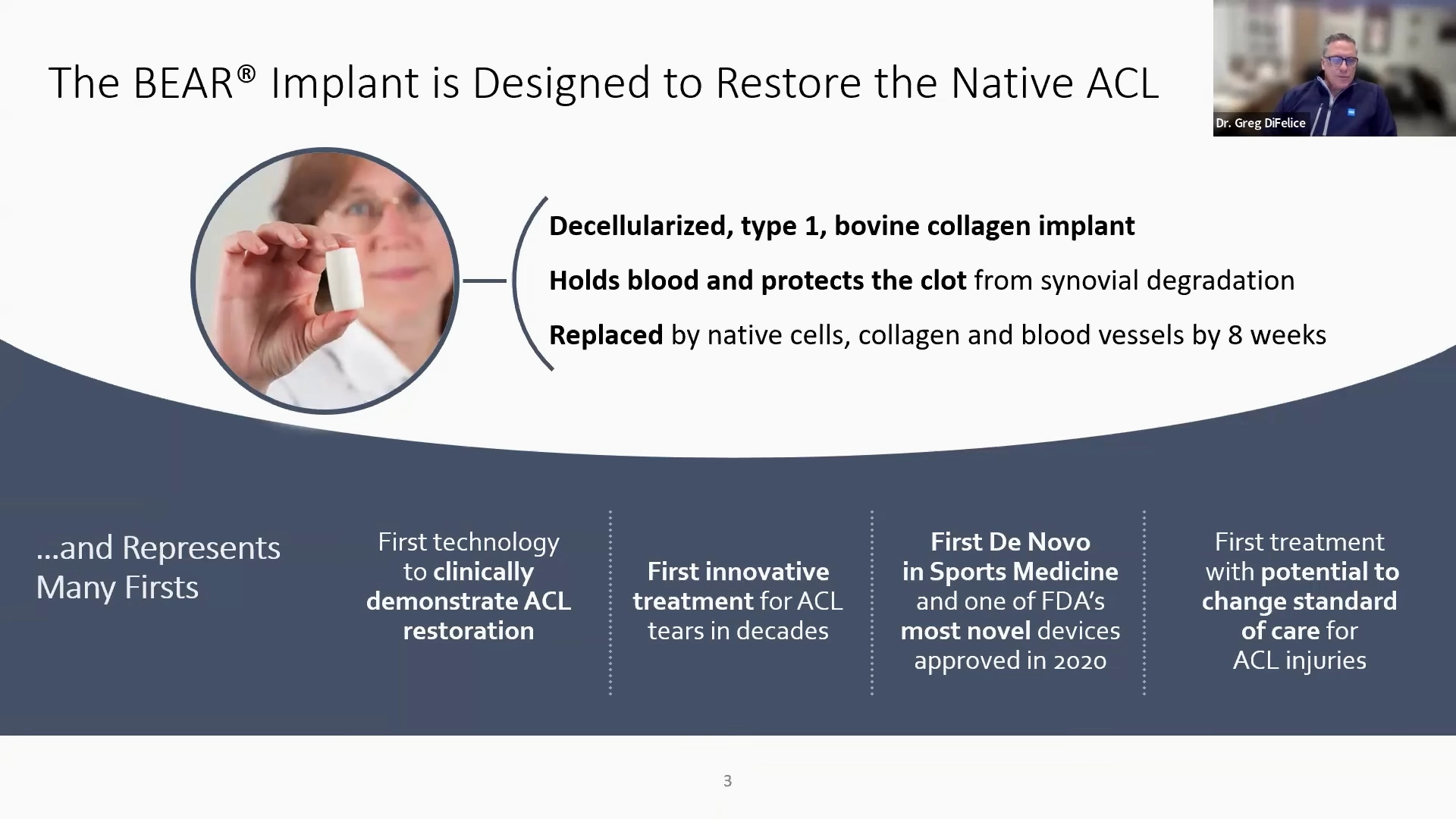 The BEAR® Implant is Designed to Restore the Native ACL

Dr. Greg DiFelice

Decellularized, type 1, bovine collagen implant

Holds blood and protects the clot from synovial degradation

Replaced by native cells, collagen and blood vessels by 8 weeks

...and Represents Many Firsts

First technology to clinically demonstrate ACL restoration

First innovative treatment for ACL tears in decades

First De Novo in Sports Medicine and one of FDA's most novel devices approved in 2020

First treatment with potential to change standard of care for ACL injuries

3